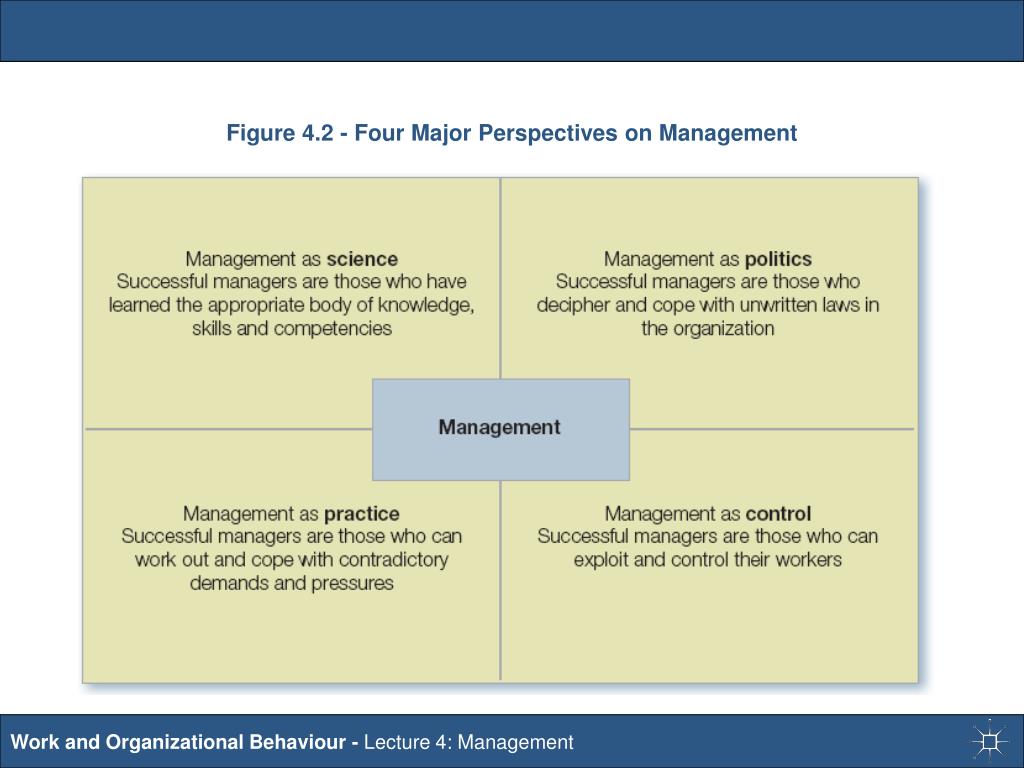 Figure 4.2 - Four Major Perspectives on Management

Management as science
Successful managers are those who have learned the appropriate body of knowledge, skills and competencies

Management as politics
Successful managers are those who decipher and cope with unwritten laws in the organization

Management

Management as practice
Successful managers are those who can work out and cope with contradictory demands and pressures

Management as control
Successful managers are those who can exploit and control their workers

Work and Organizational Behaviour - Lecture 4: Management